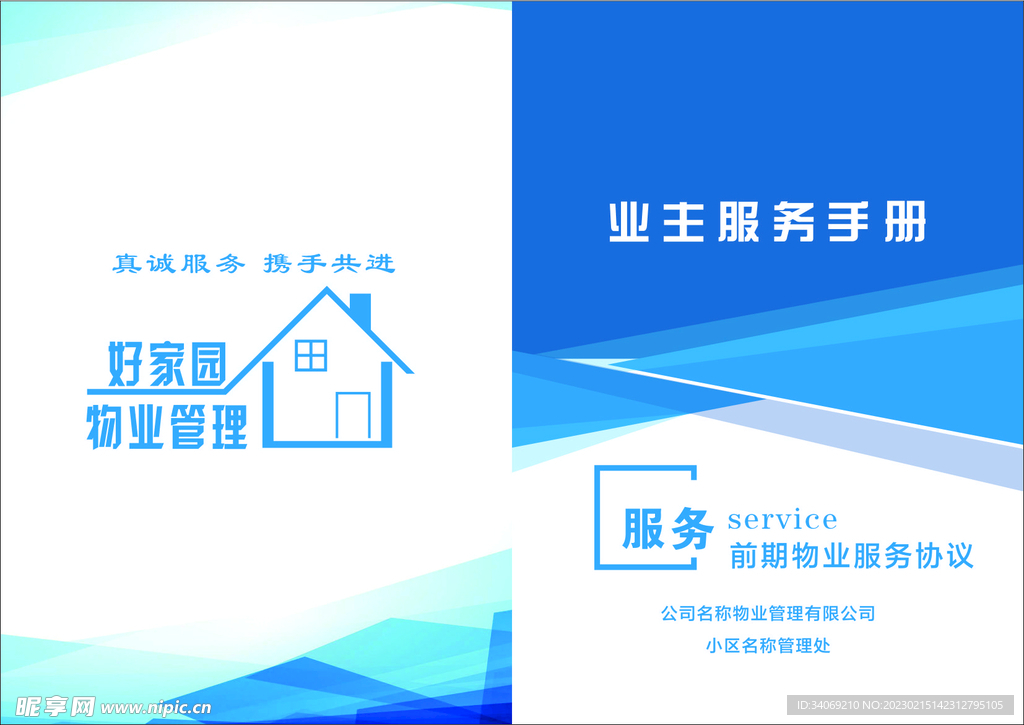 真诚服务 携手共进

好家园
物业管理

业主服务手册

服务 service
前期物业服务协议

公司名称物业管理有限公司
小区名称管理处

昵享网 www.nipic.cn

ID:34069210 NO:20230215142312795105